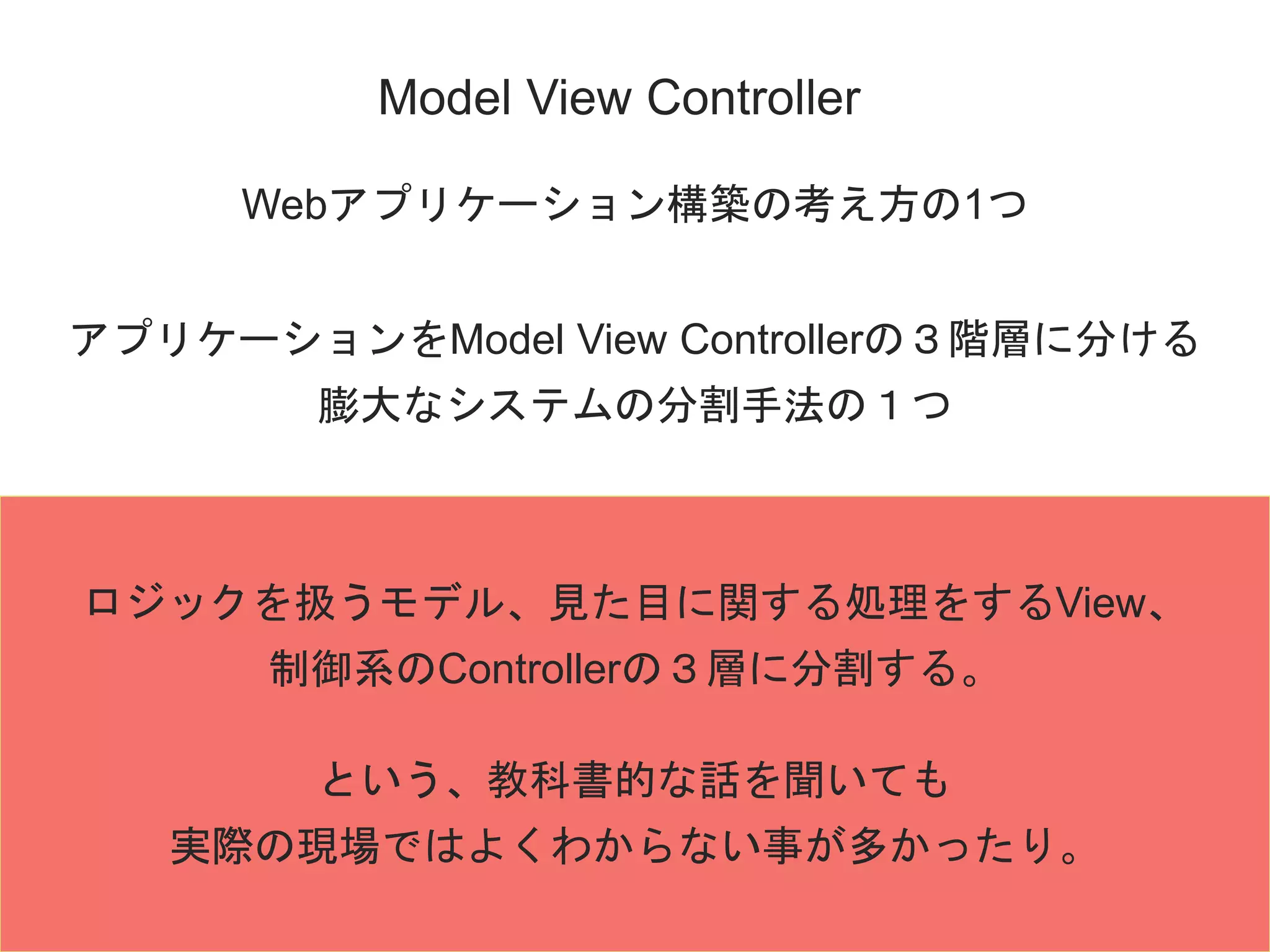 Model View Controller

Webアプリケーション構築の考え方の1つ

アプリケーションをModel View Controllerの３階層に分ける
膨大なシステムの分割手法の１つ

ロジックを扱うモデル、見た目に関する処理をするView、
制御系のControllerの３層に分割する。

という、教科書的な話を聞いても
実際の現場ではよくわからない事が多かったり。